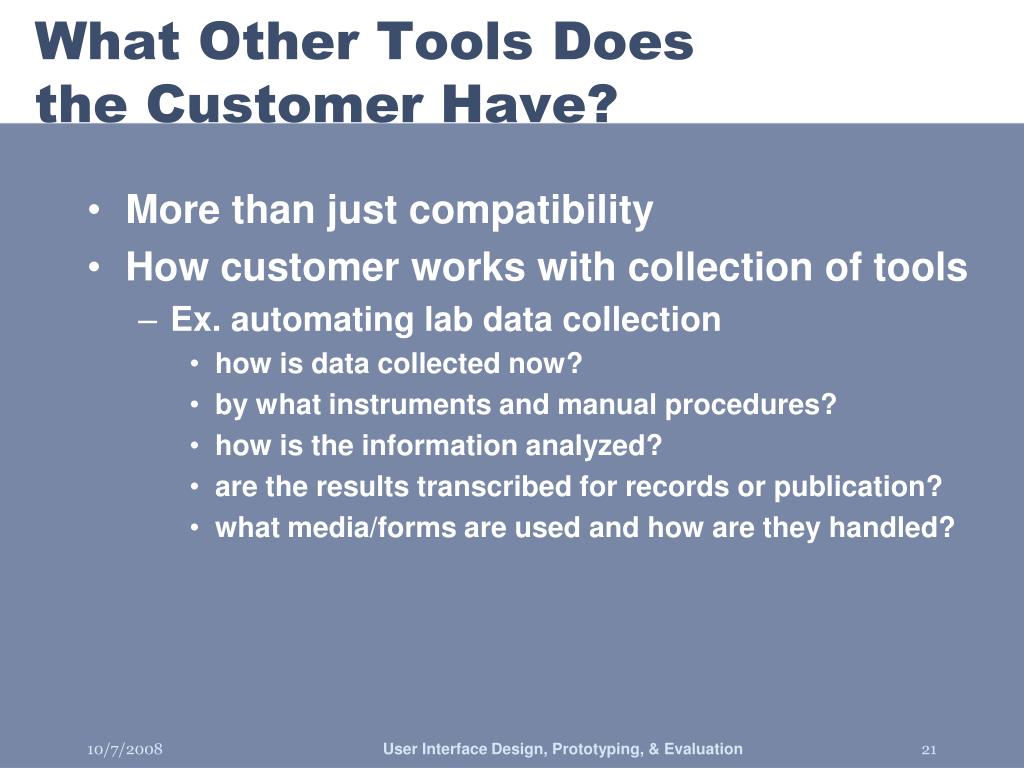 What Other Tools Does the Customer Have?

• More than just compatibility
• How customer works with collection of tools
– Ex. automating lab data collection
• how is data collected now?
• by what instruments and manual procedures?
• how is the information analyzed?
• are the results transcribed for records or publication?
• what media/forms are used and how are they handled?

10/7/2008 User Interface Design, Prototyping, & Evaluation 21